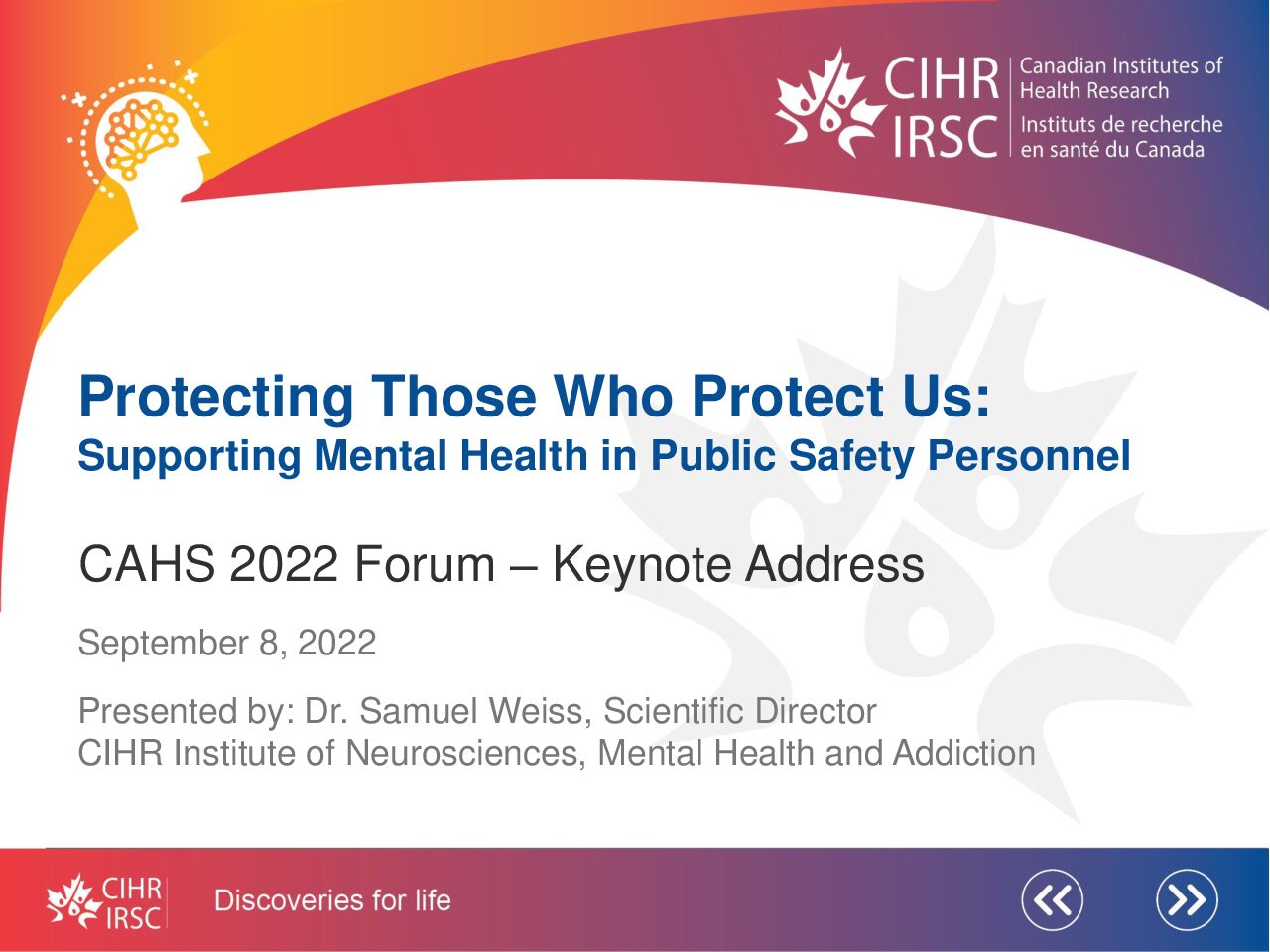 CIHR IRSC
Canadian Institutes of Health Research
Instituts de recherche en santé du Canada

Protecting Those Who Protect Us:
Supporting Mental Health in Public Safety Personnel

CAHS 2022 Forum – Keynote Address

September 8, 2022

Presented by: Dr. Samuel Weiss, Scientific Director
CIHR Institute of Neurosciences, Mental Health and Addiction

CIHR IRSC
Discoveries for life